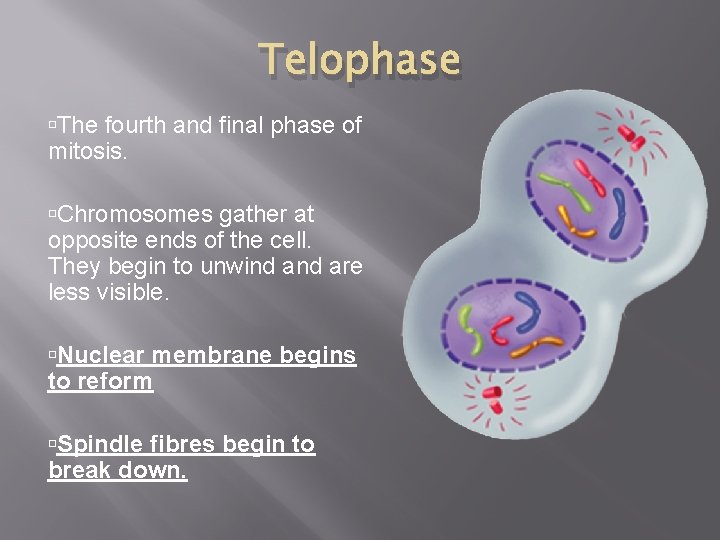 Telophase

▫The fourth and final phase of mitosis.

▫Chromosomes gather at opposite ends of the cell. They begin to unwind and are less visible.

▫Nuclear membrane begins to reform

▫Spindle fibres begin to break down.